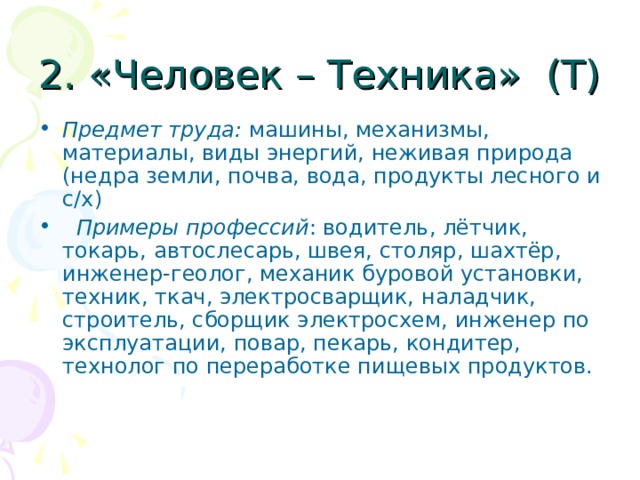 2. «Человек – Техника» (Т)

• Предмет труда: машины, механизмы, материалы, виды энергий, неживая природа (недра земли, почва, вода, продукты лесного и с/х)

• Примеры профессий: водитель, лётчик, токарь, автослесарь, швея, столяр, шахтёр, инженер-геолог, механик буровой установки, техник, ткач, электросварщик, наладчик, строитель, сборщик электросхем, инженер по эксплуатации, повар, пекарь, кондитер, технолог по переработке пищевых продуктов.